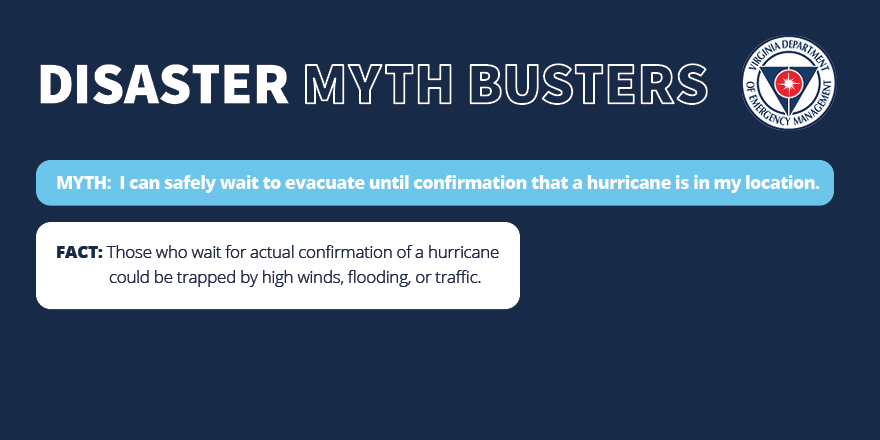 DISASTER MYTH BUSTERS

VIRGINIA DEPARTMENT OF EMERGENCY MANAGEMENT

MYTH: I can safely wait to evacuate until confirmation that a hurricane is in my location.

FACT: Those who wait for actual confirmation of a hurricane could be trapped by high winds, flooding, or traffic.